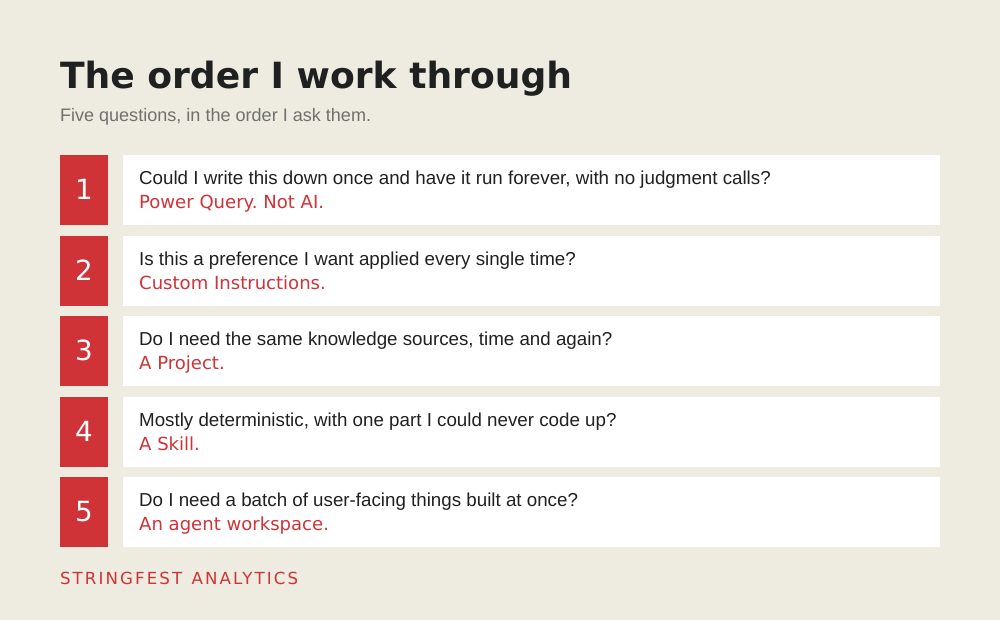 The order I work through

Five questions, in the order I ask them.

1
Could I write this down once and have it run forever, with no judgment calls?
Power Query. Not AI.

2
Is this a preference I want applied every single time?
Custom Instructions.

3
Do I need the same knowledge sources, time and again?
A Project.

4
Mostly deterministic, with one part I could never code up?
A Skill.

5
Do I need a batch of user-facing things built at once?
An agent workspace.

STRINGFEST ANALYTICS